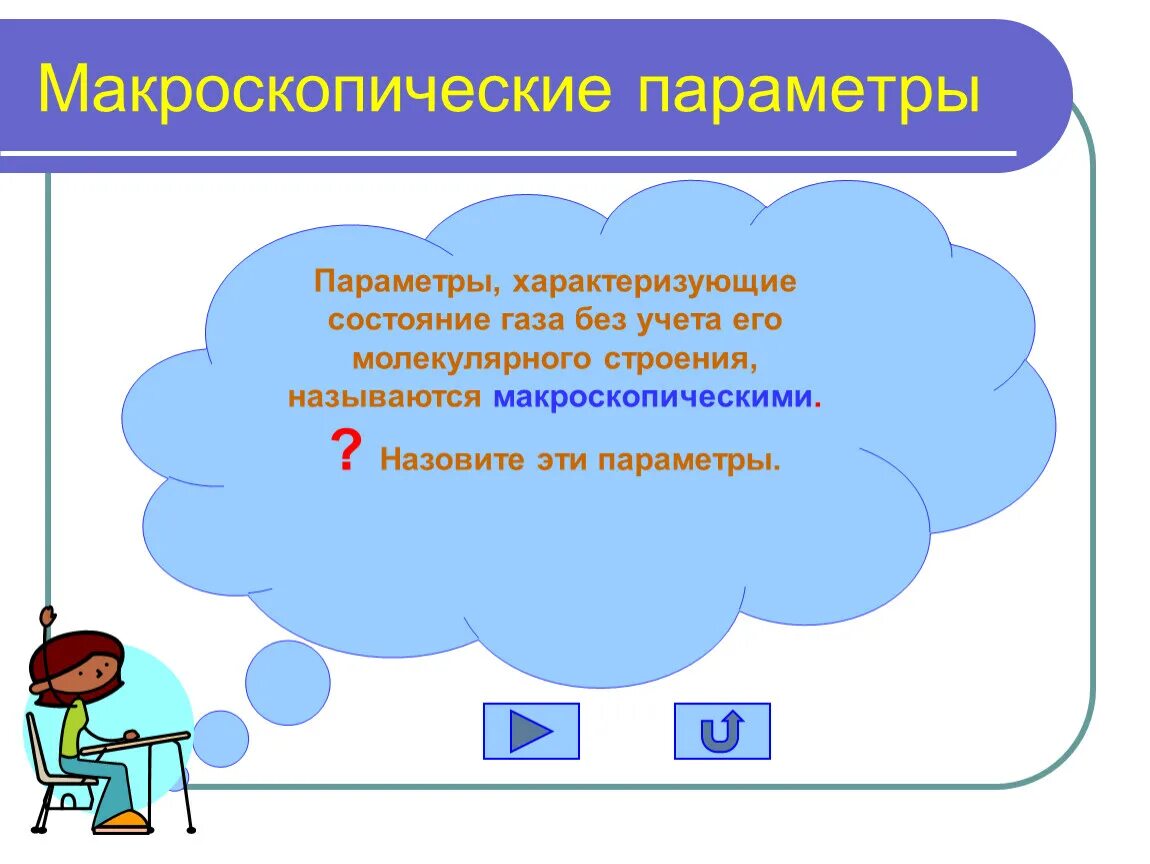 Макроскопические параметры

Параметры, характеризующие состояние газа без учета его молекулярного строения, называются макроскопическими.

? Назовите эти параметры.